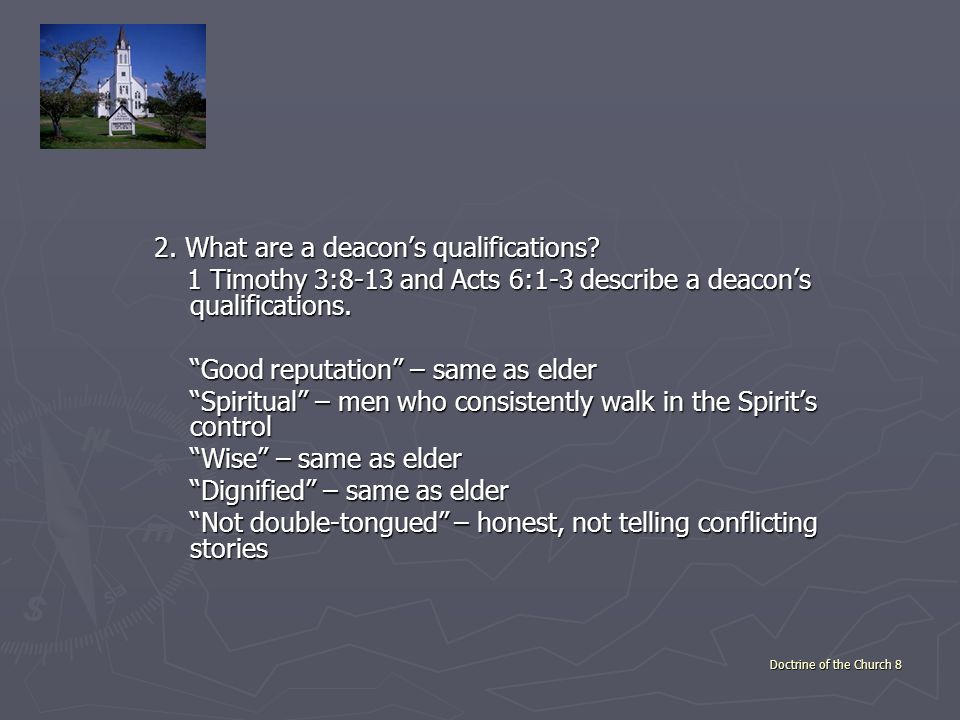 2. What are a deacon’s qualifications?

1 Timothy 3:8-13 and Acts 6:1-3 describe a deacon’s qualifications.

“Good reputation” – same as elder

“Spiritual” – men who consistently walk in the Spirit’s control

“Wise” – same as elder

“Dignified” – same as elder

“Not double-tongued” – honest, not telling conflicting stories

Doctrine of the Church 8